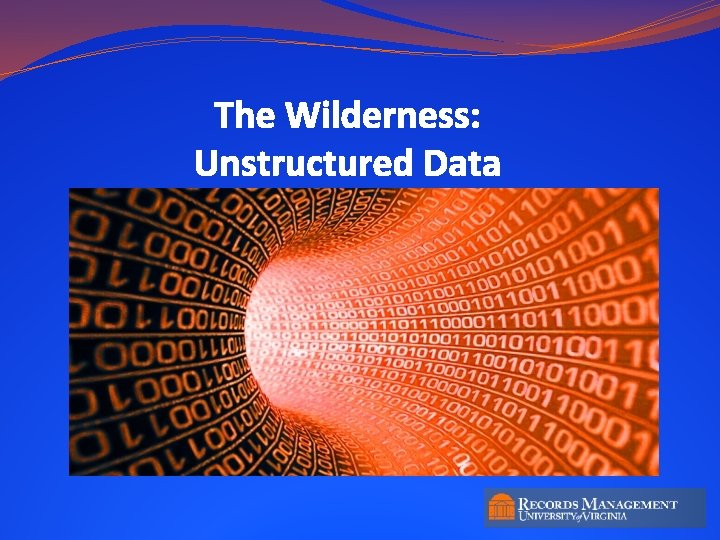 The Wilderness:
Unstructured Data

RECORDS MANAGEMENT
UNIVERSITY of VIRGINIA